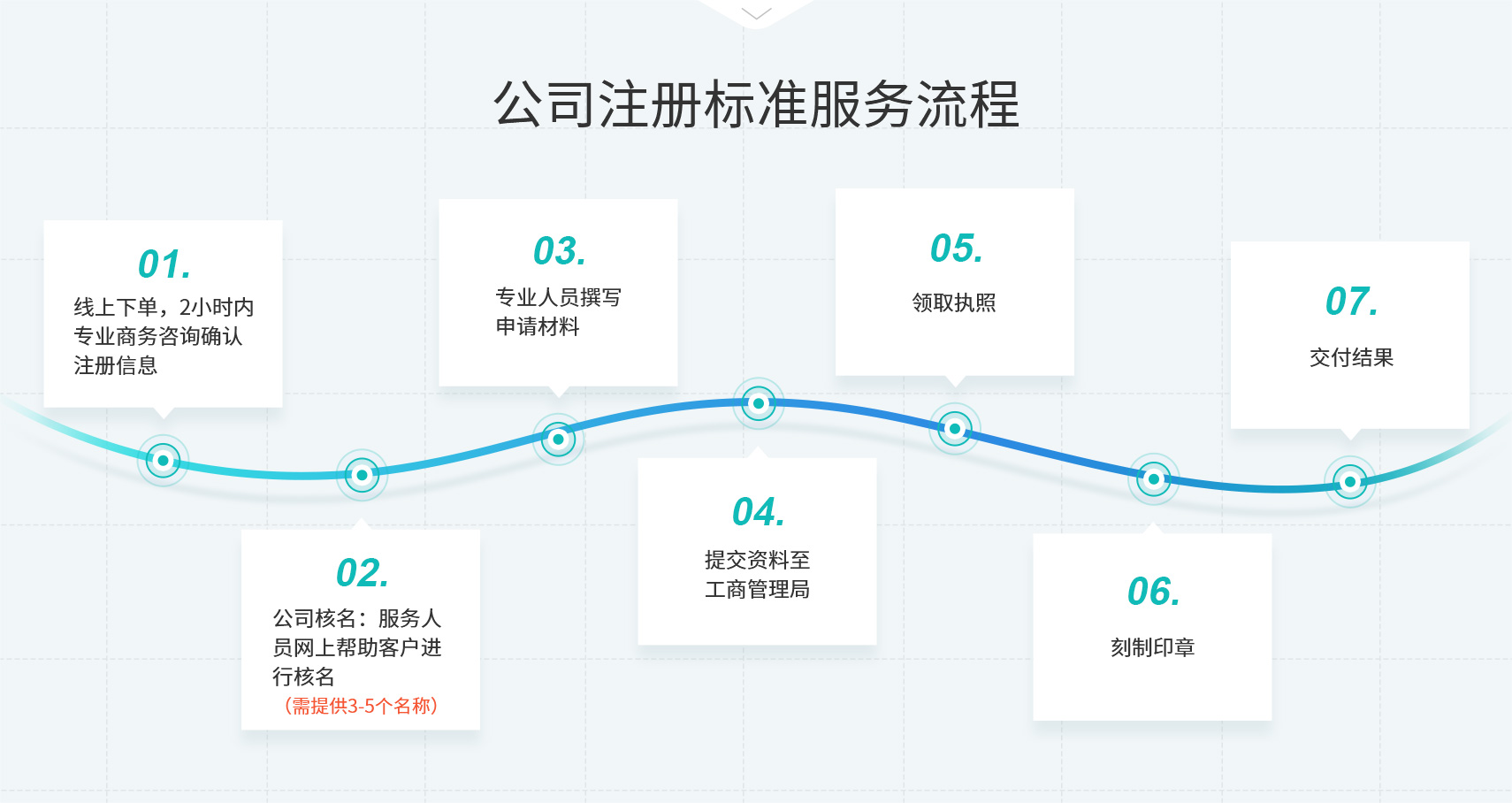 公司注册标准服务流程

01.
线上下单，2小时内专业商务咨询确认注册信息

02.
公司核名：服务人员网上帮助客户进行核名
（需提供3-5个名称）

03.
专业人员撰写申请材料

04.
提交资料至工商管理局

05.
领取执照

06.
刻制印章

07.
交付结果